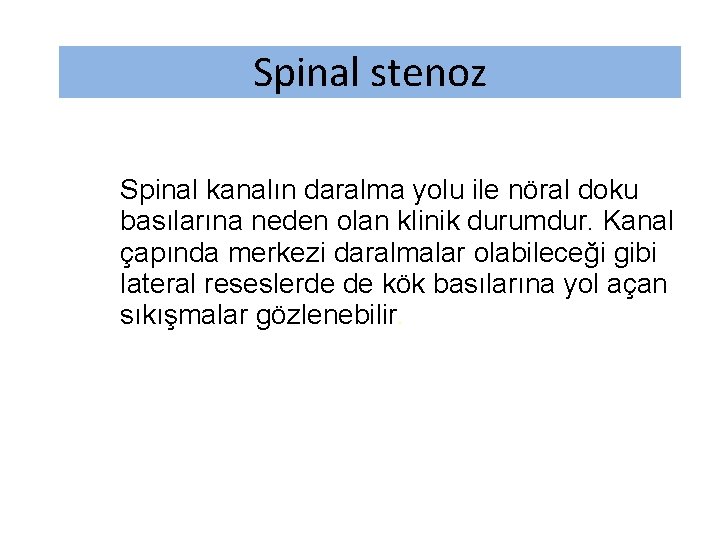 Spinal stenoz

Spinal kanalın daralma yolu ile nöral doku basılarına neden olan klinik durumdur. Kanal çapında merkezi daralmalar olabileceği gibi lateral reseslerde de kök basılarına yol açan sıkışmalar gözlenebilir.